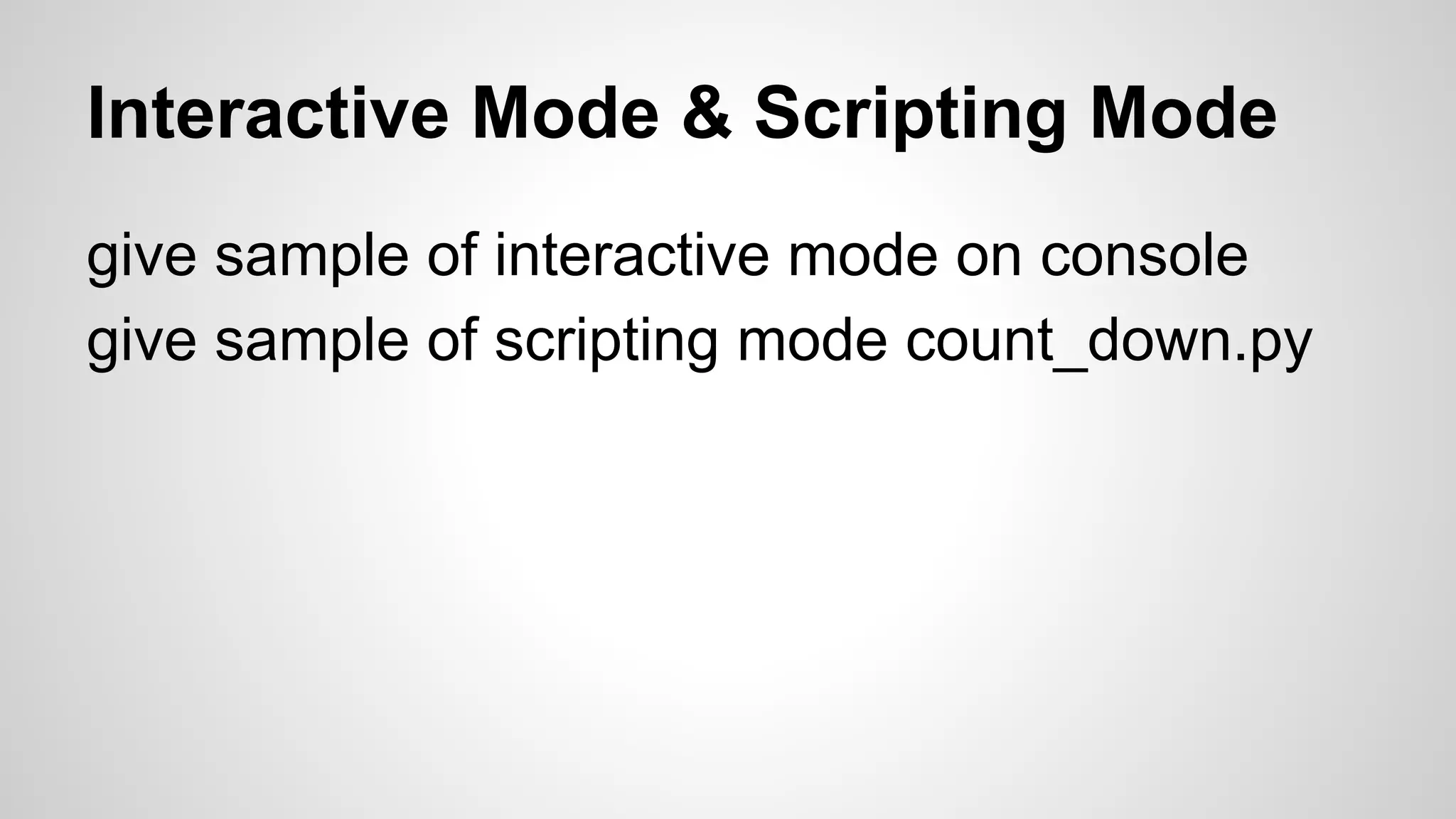 Interactive Mode & Scripting Mode

give sample of interactive mode on console
give sample of scripting mode count_down.py